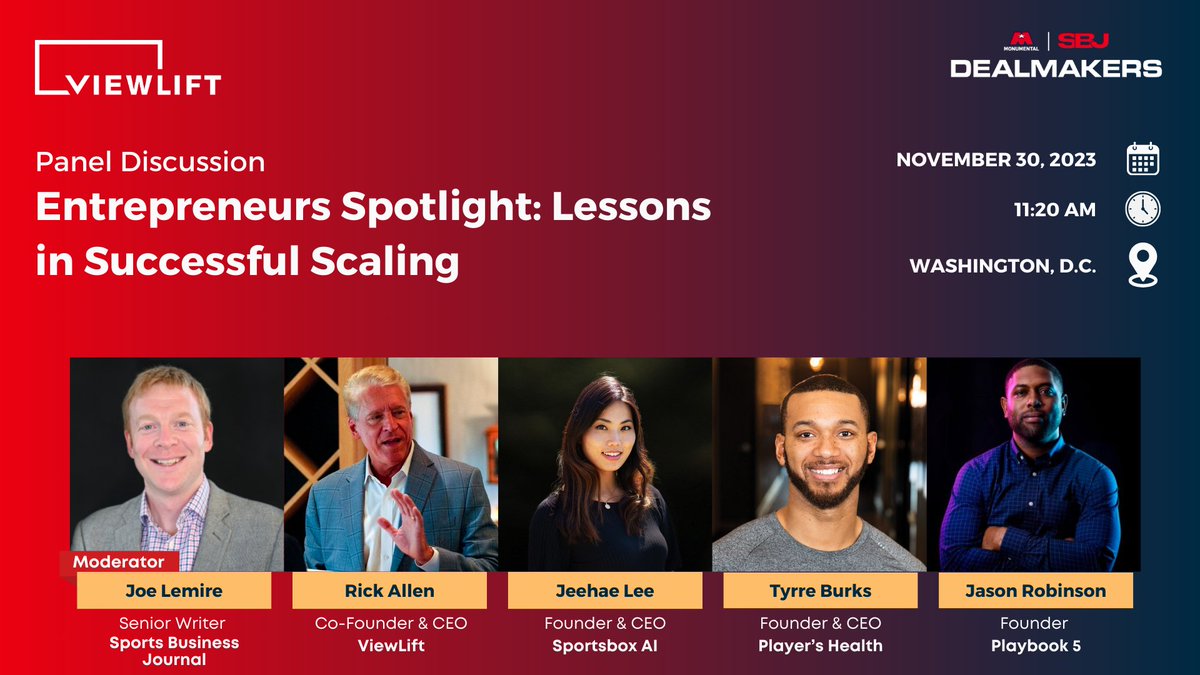 VIEWLIFT

MONUMENTAL | SBJ
DEALMAKERS

Panel Discussion
Entrepreneurs Spotlight: Lessons in Successful Scaling

NOVEMBER 30, 2023
11:20 AM
WASHINGTON, D.C.

Moderator
Joe Lemire
Senior Writer
Sports Business Journal

Rick Allen
Co-Founder & CEO
ViewLift

Jeehae Lee
Founder & CEO
Sportsbox AI

Tyrre Burks
Founder & CEO
Player's Health

Jason Robinson
Founder
Playbook 5